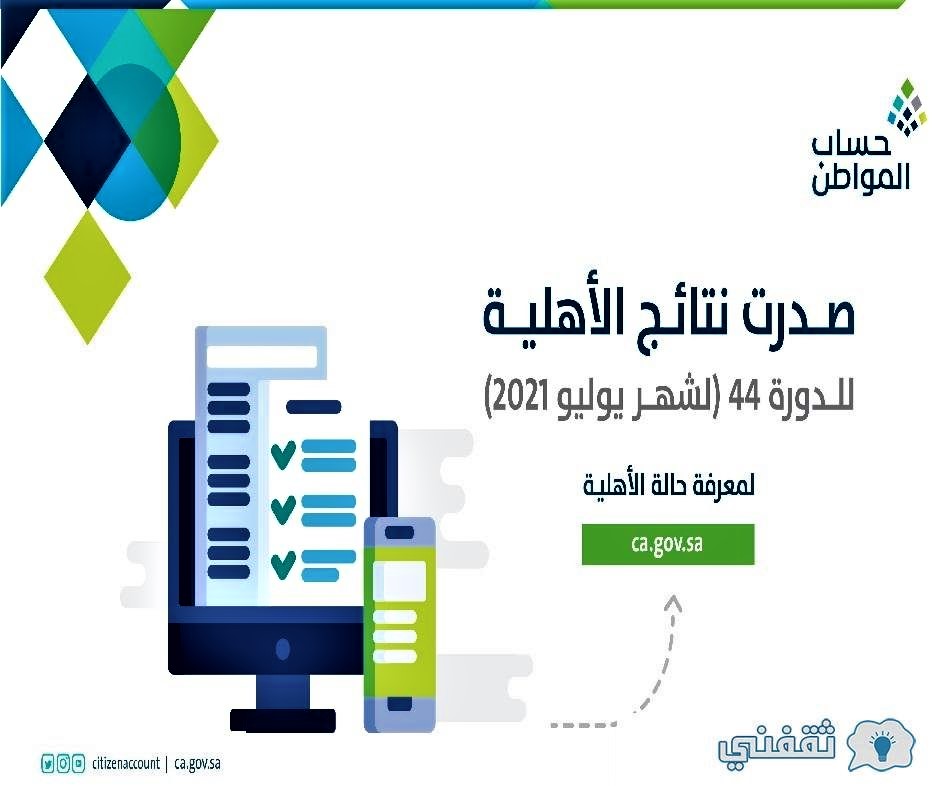 حساب المواطن

صدرت نتائج الأهلية
للدورة 44 (لشهر يوليو 2021)

لمعرفة حالة الأهلية

ca.gov.sa

citizenaccount | ca.gov.sa

ثقفني